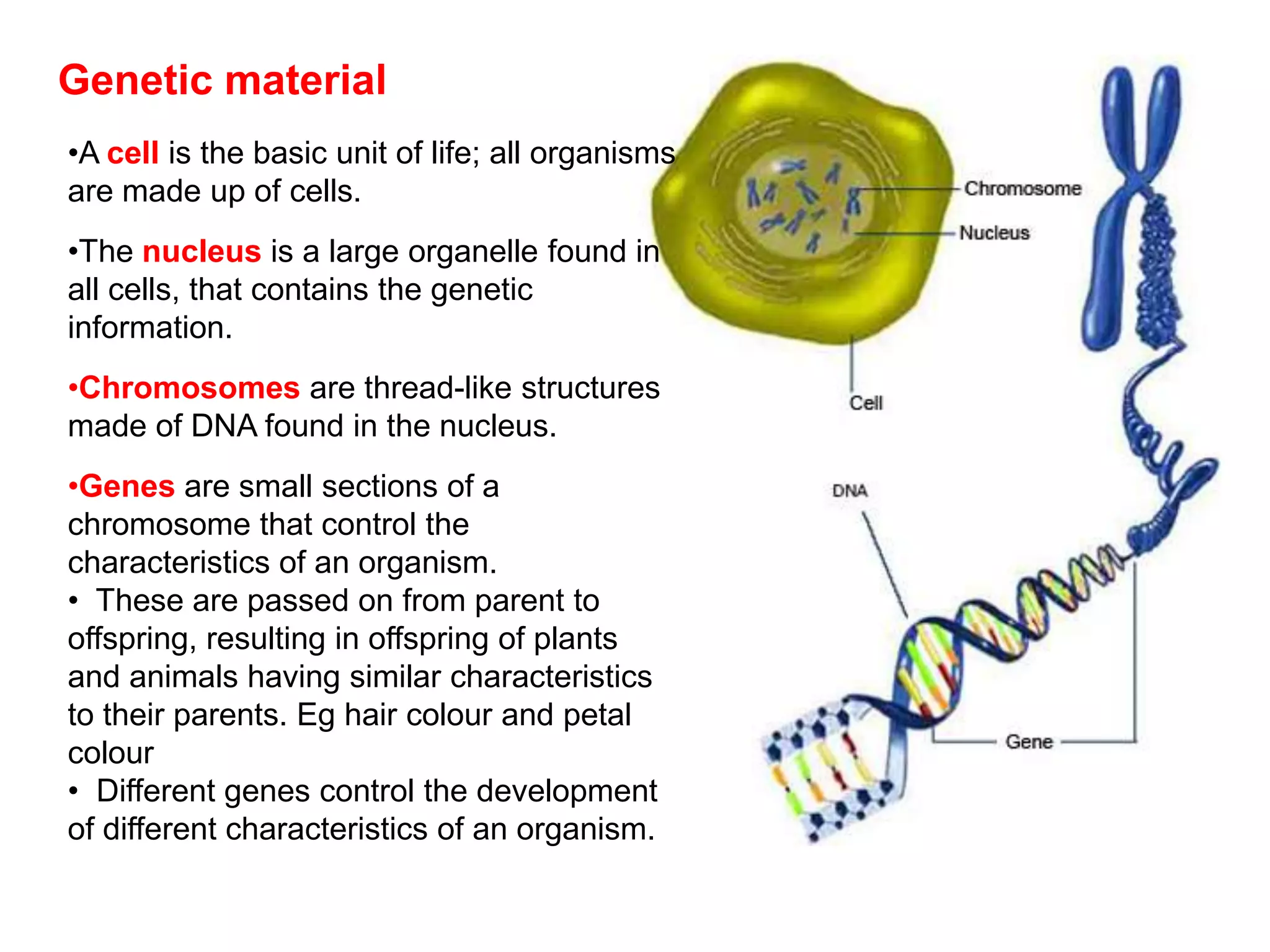 Genetic material

•A cell is the basic unit of life; all organisms are made up of cells.

•The nucleus is a large organelle found in all cells, that contains the genetic information.

•Chromosomes are thread-like structures made of DNA found in the nucleus.

•Genes are small sections of a chromosome that control the characteristics of an organism.
• These are passed on from parent to offspring, resulting in offspring of plants and animals having similar characteristics to their parents. Eg hair colour and petal colour
• Different genes control the development of different characteristics of an organism.

Chromosome
Nucleus
Cell
DNA
Gene